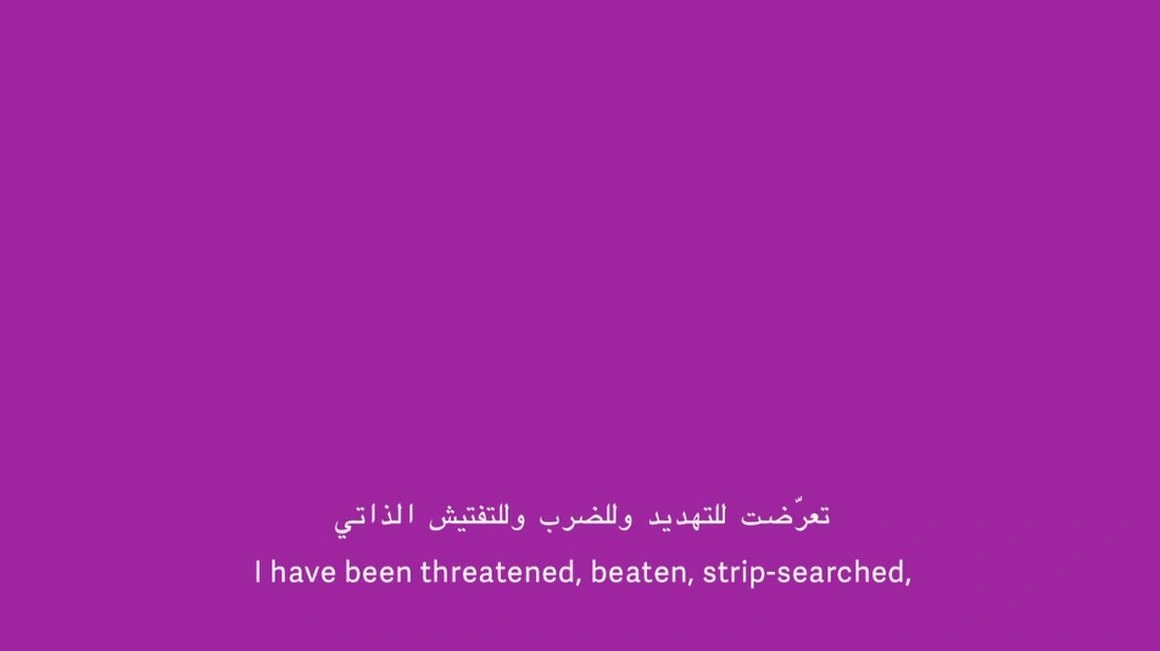 تعرّضت للتهديد وللضرب وللتفتيش الذاتي

I have been threatened, beaten, strip-searched,